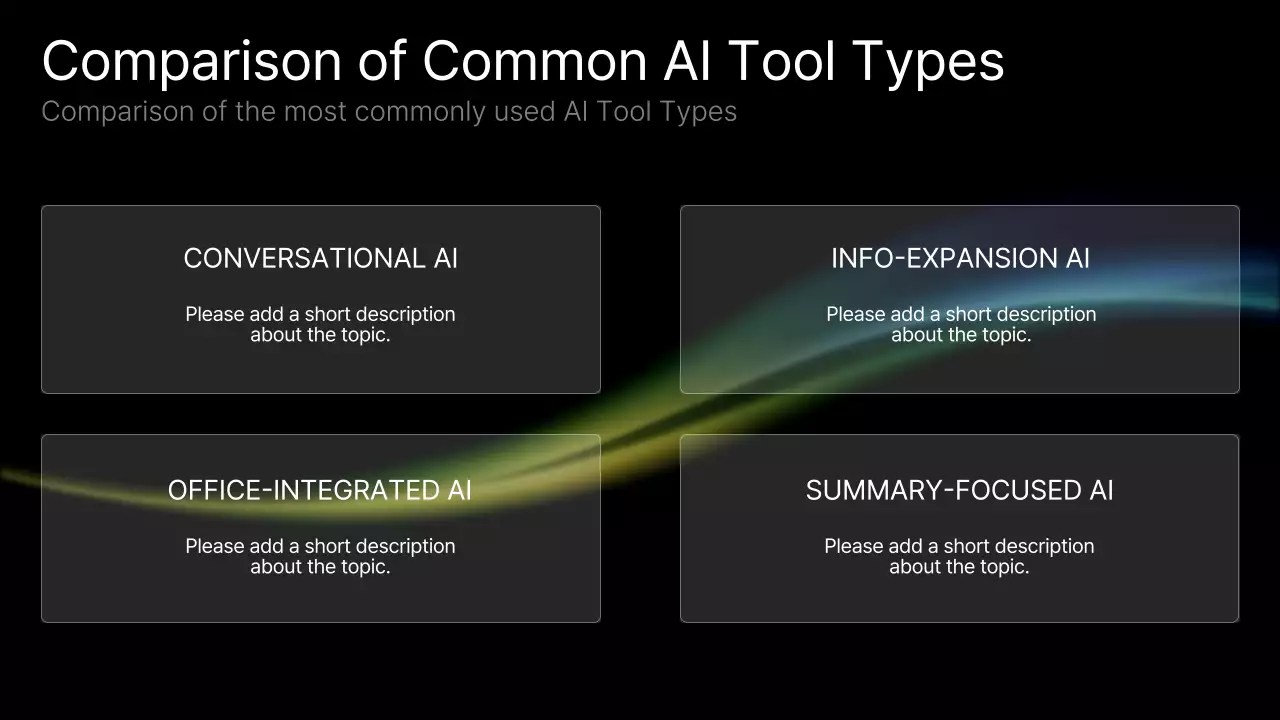 Comparison of Common AI Tool Types
Comparison of the most commonly used AI Tool Types

CONVERSATIONAL AI

Please add a short description about the topic.

INFO-EXPANSION AI

Please add a short description about the topic.

OFFICE-INTEGRATED AI

Please add a short description about the topic.

SUMMARY-FOCUSED AI

Please add a short description about the topic.